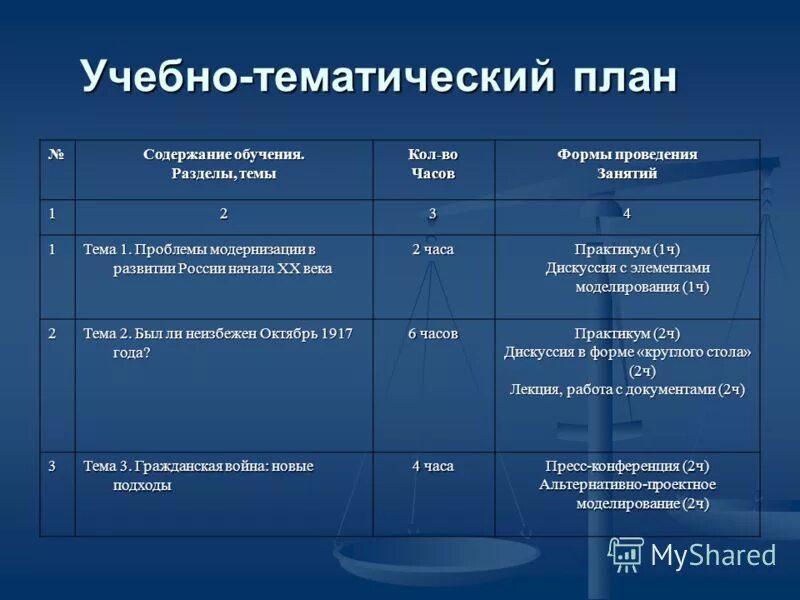 Учебно-тематический план

| № | Содержание обучения. Разделы, темы | Кол-во Часов | Формы проведения Занятий |
|---|---|---|---|
| 1 | 2 | 3 | 4 |
| 1 | Тема 1. Проблемы модернизации в развитии России начала XX века | 2 часа | Практикум (1ч) Дискуссия с элементами моделирования (1ч) |
| 2 | Тема 2. Был ли неизбежен Октябрь 1917 года? | 6 часов | Практикум (2ч) Дискуссия в форме «круглого стола» (2ч) Лекция, работа с документами (2ч) |
| 3 | Тема 3. Гражданская война: новые подходы | 4 часа | Пресс-конференция (2ч) Альтернативно-проектное моделирование (2ч) |

MyShared